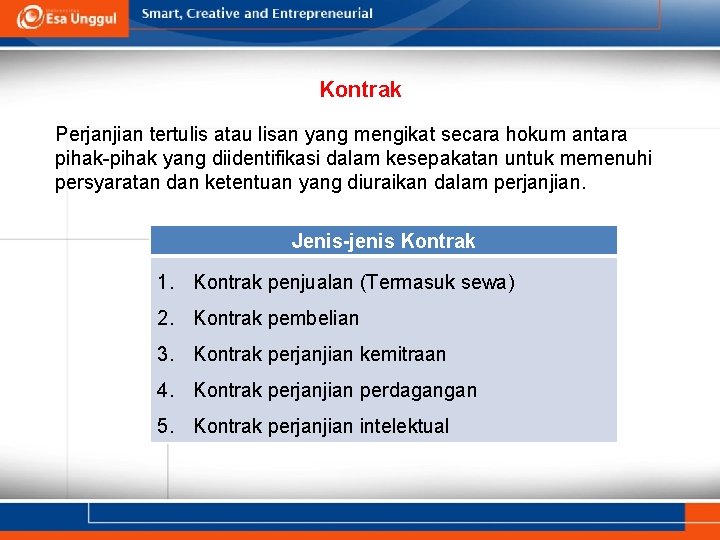 Esa Unggul

Smart, Creative and Entrepreneurial

Kontrak

Perjanjian tertulis atau lisan yang mengikat secara hokum antara pihak-pihak yang diidentifikasi dalam kesepakatan untuk memenuhi persyaratan dan ketentuan yang diuraikan dalam perjanjian.

Jenis-jenis Kontrak

1. Kontrak penjualan (Termasuk sewa)
2. Kontrak pembelian
3. Kontrak perjanjian kemitraan
4. Kontrak perjanjian perdagangan
5. Kontrak perjanjian intelektual